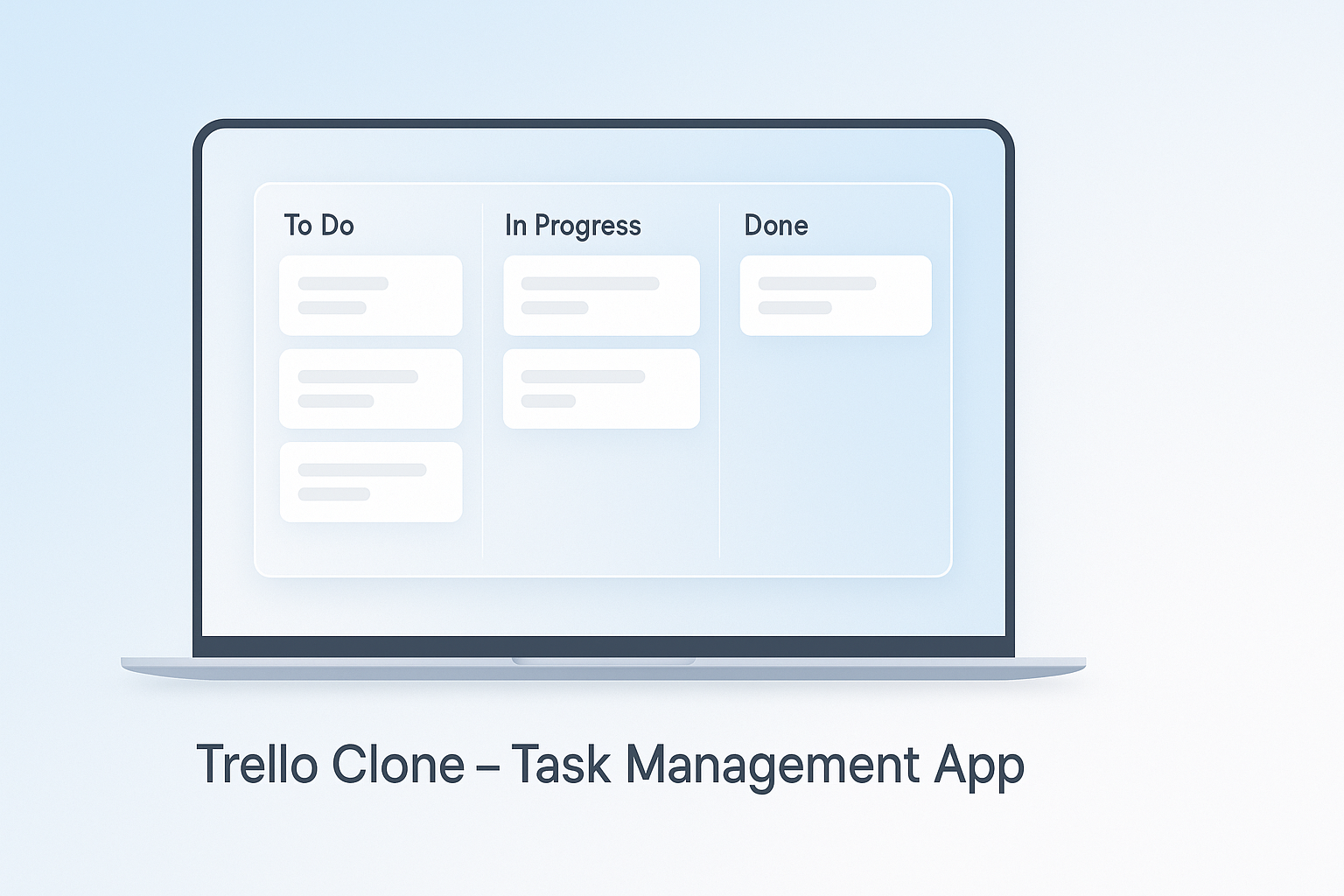 To Do

In Progress

Done

Trello Clone – Task Management App